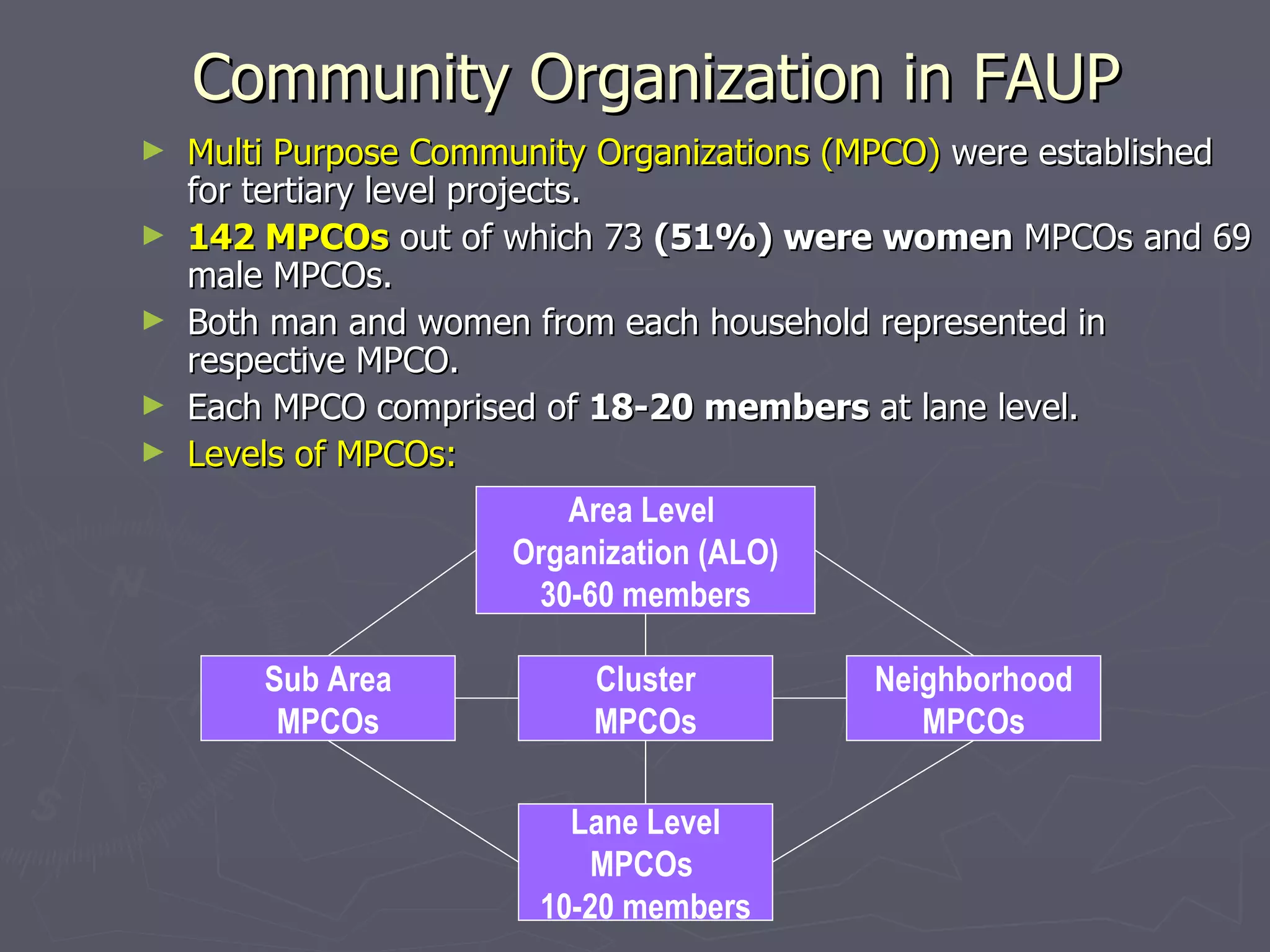 Community Organization in FAUP

► Multi Purpose Community Organizations (MPCO) were established for tertiary level projects.
► 142 MPCOs out of which 73 (51%) were women MPCOs and 69 male MPCOs.
► Both man and women from each household represented in respective MPCO.
► Each MPCO comprised of 18-20 members at lane level.
► Levels of MPCOs:

Area Level Organization (ALO) 30-60 members

Sub Area MPCOs

Cluster MPCOs

Neighborhood MPCOs

Lane Level MPCOs 10-20 members